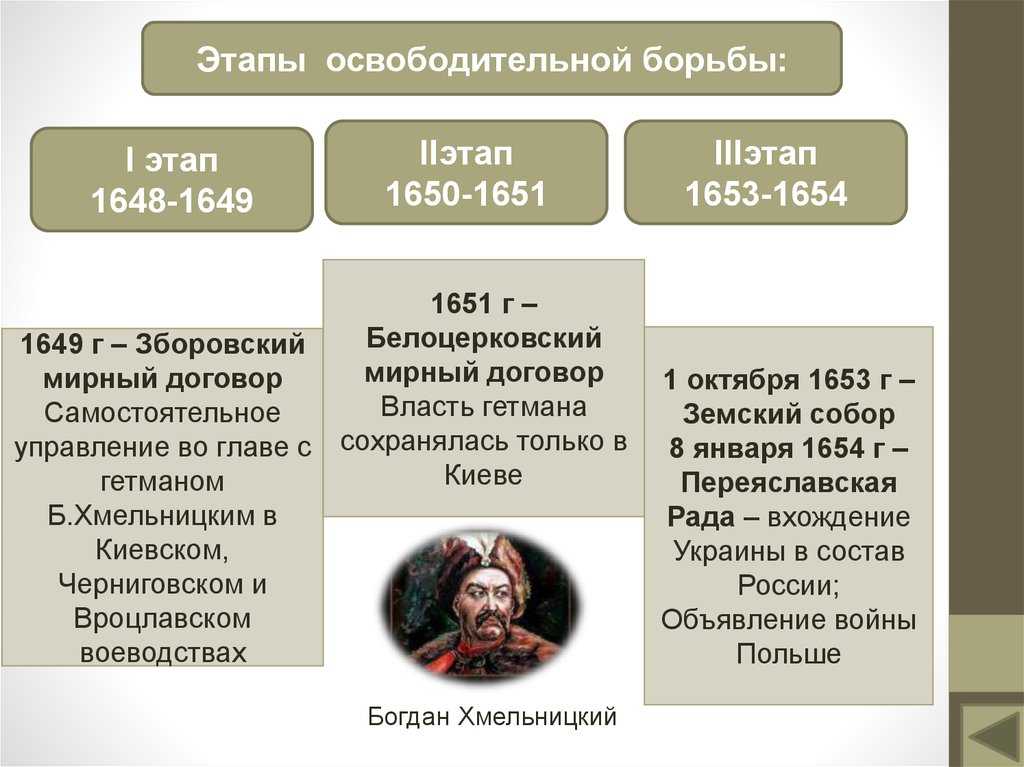 Этапы освободительной борьбы:

I этап
1648-1649

IIэтап
1650-1651

IIIэтап
1653-1654

1649 г – Зборовский мирный договор
Самостоятельное управление во главе с гетманом Б.Хмельницким в Киевском, Черниговском и Вроцлавском воеводствах

1651 г – Белоцерковский мирный договор
Власть гетмана сохранялась только в Киеве

1 октября 1653 г – Земский собор
8 января 1654 г – Переяславская Рада – вхождение Украины в состав России;
Объявление войны Польше

Богдан Хмельницкий